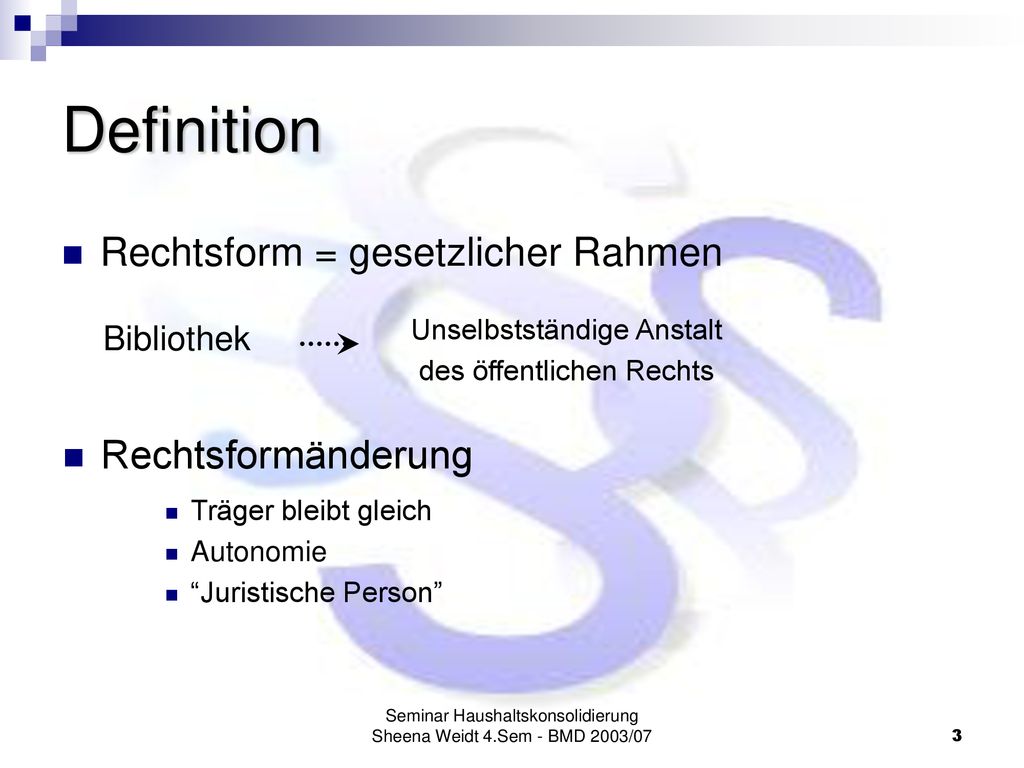 Definition

Rechtsform = gesetzlicher Rahmen

Bibliothek

Unselbstständige Anstalt des öffentlichen Rechts

Rechtsformänderung

Träger bleibt gleich

Autonomie

“Juristische Person”

Seminar Haushaltskonsolidierung
Sheena Weidt 4.Sem - BMD 2003/07

3